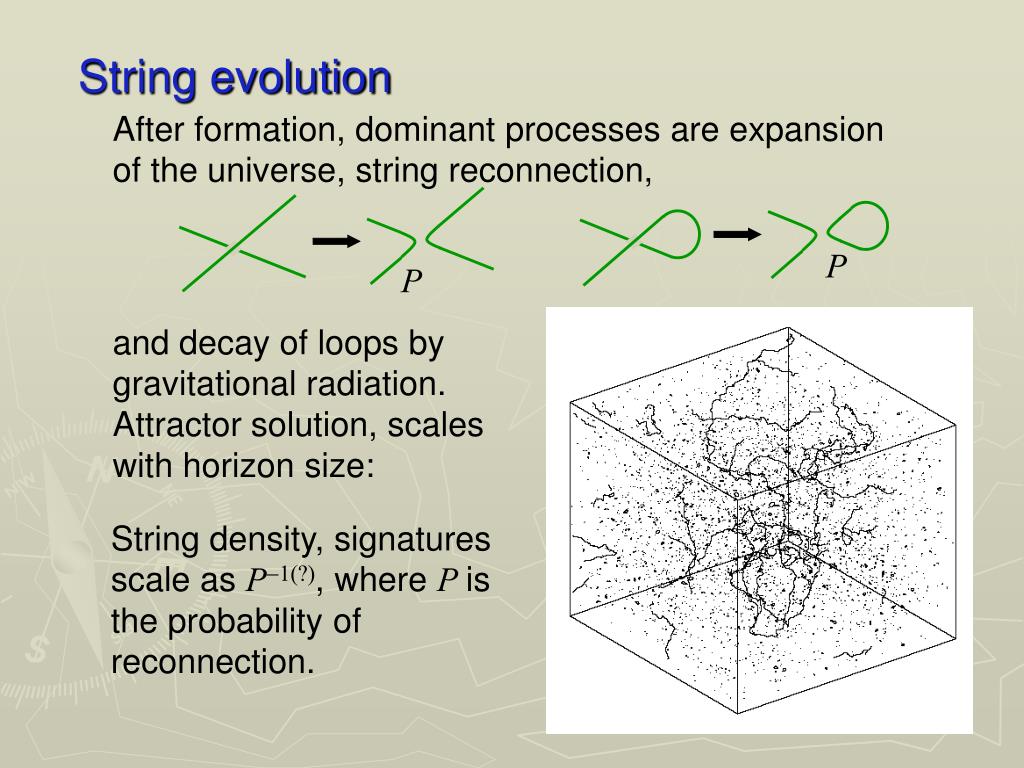 String evolution

After formation, dominant processes are expansion of the universe, string reconnection,

$P$

$P$

and decay of loops by gravitational radiation. Attractor solution, scales with horizon size:

String density, signatures scale as $P^{-1(?)}$, where $P$ is the probability of reconnection.